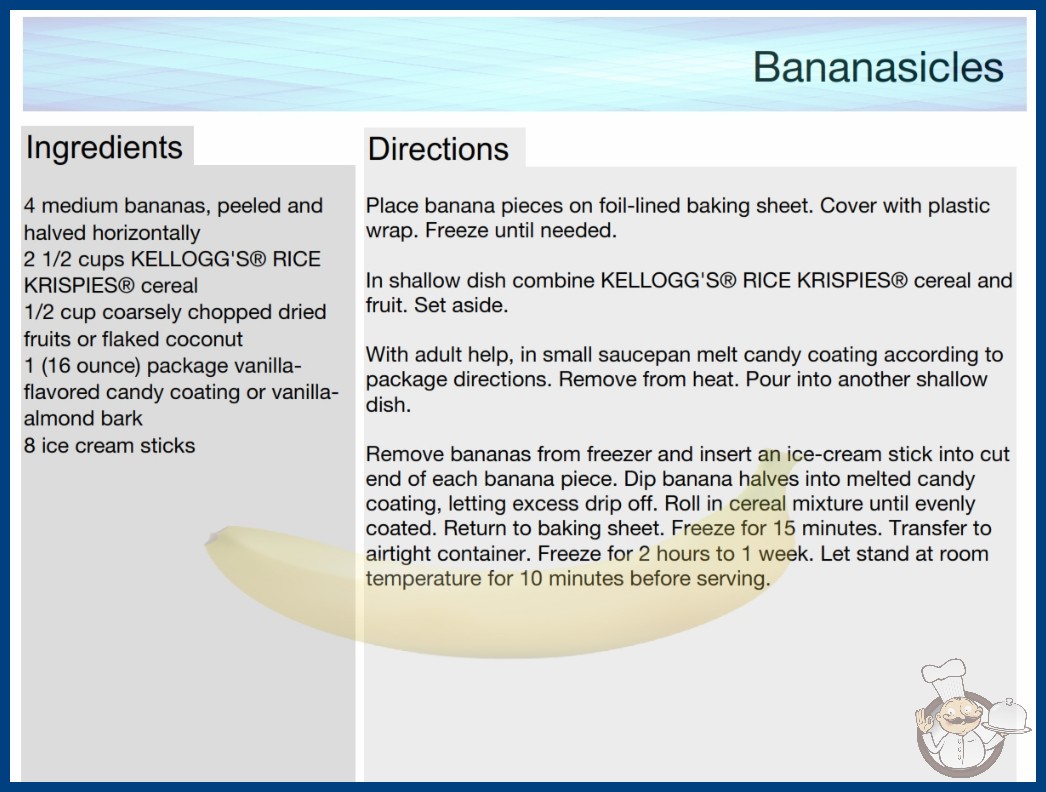 Bananasicles

Ingredients

4 medium bananas, peeled and halved horizontally
2 1/2 cups KELLOGG'S® RICE KRISPIES® cereal
1/2 cup coarsely chopped dried fruits or flaked coconut
1 (16 ounce) package vanilla-flavored candy coating or vanilla-almond bark
8 ice cream sticks

Directions

Place banana pieces on foil-lined baking sheet. Cover with plastic wrap. Freeze until needed.

In shallow dish combine KELLOGG'S® RICE KRISPIES® cereal and fruit. Set aside.

With adult help, in small saucepan melt candy coating according to package directions. Remove from heat. Pour into another shallow dish.

Remove bananas from freezer and insert an ice-cream stick into cut end of each banana piece. Dip banana halves into melted candy coating, letting excess drip off. Roll in cereal mixture until evenly coated. Return to baking sheet. Freeze for 15 minutes. Transfer to airtight container. Freeze for 2 hours to 1 week. Let stand at room temperature for 10 minutes before serving.